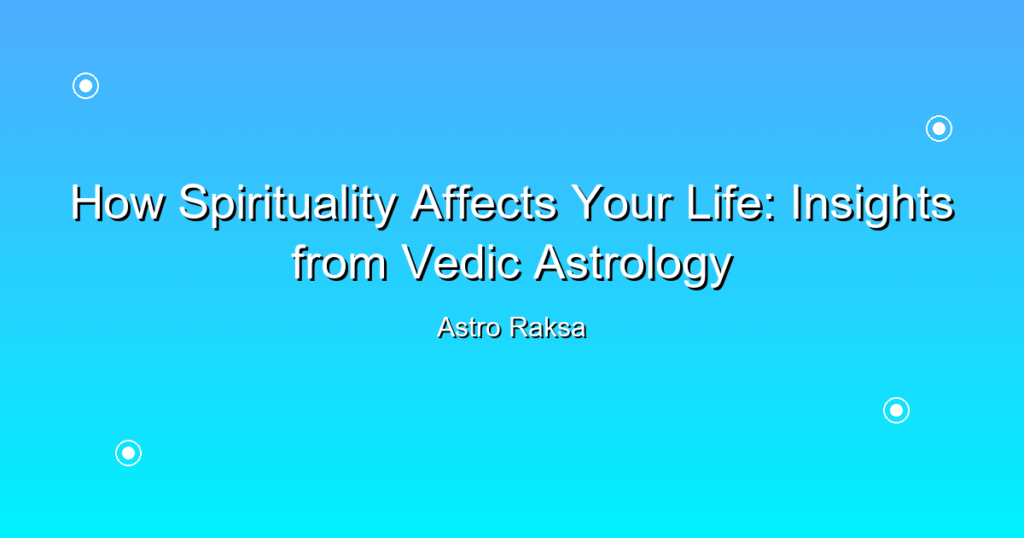 How Spirituality Affects Your Life: Insights from Vedic Astrology

Astro Raksa